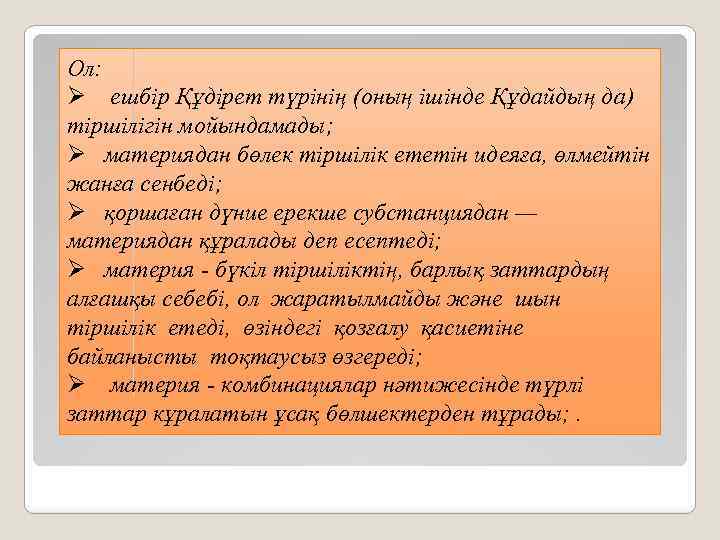 Ол:
➢ ешбір Құдірет түрінің (оның ішінде Құдайдың да) тіршілігін мойындамады;
➢ материядан бөлек тіршілік ететін идеяға, өлмейтін жанға сенбеді;
➢ қоршаған дүние ерекше субстанциядан — материядан құралады деп есептеді;
➢ материя - бүкіл тіршіліктің, барлық заттардың алғашқы себебі, ол жаратылмайды және шын тіршілік етеді, өзіндегі қозғалу қасиетіне байланысты тоқтаусыз өзгереді;
➢ материя - комбинациялар нәтижесінде түрлі заттар құралатын ұсақ бөлшектерден тұрады; .